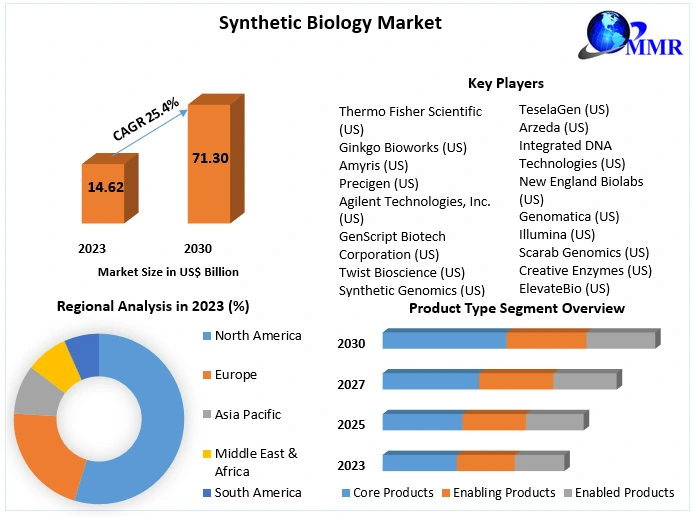 Synthetic Biology Market

MMR

CAGR 25.4%

14.62

71.30

2023

2030

Market Size in US$ Billion

Key Players

Thermo Fisher Scientific (US)
Ginkgo Bioworks (US)
Amyris (US)
Precigen (US)
Agilent Technologies, Inc. (US)
GenScript Biotech Corporation (US)
Twist Bioscience (US)
Synthetic Genomics (US)

TeselaGen (US)
Arzeda (US)
Integrated DNA Technologies (US)
New England Biolabs (US)
Genomatica (US)
Illumina (US)
Scarab Genomics (US)
Creative Enzymes (US)
ElevateBio (US)

Regional Analysis in 2023 (%)

North America
Europe
Asia Pacific
Middle East & Africa
South America

Product Type Segment Overview

2030
2027
2025
2023

Core Products
Enabling Products
Enabled Products